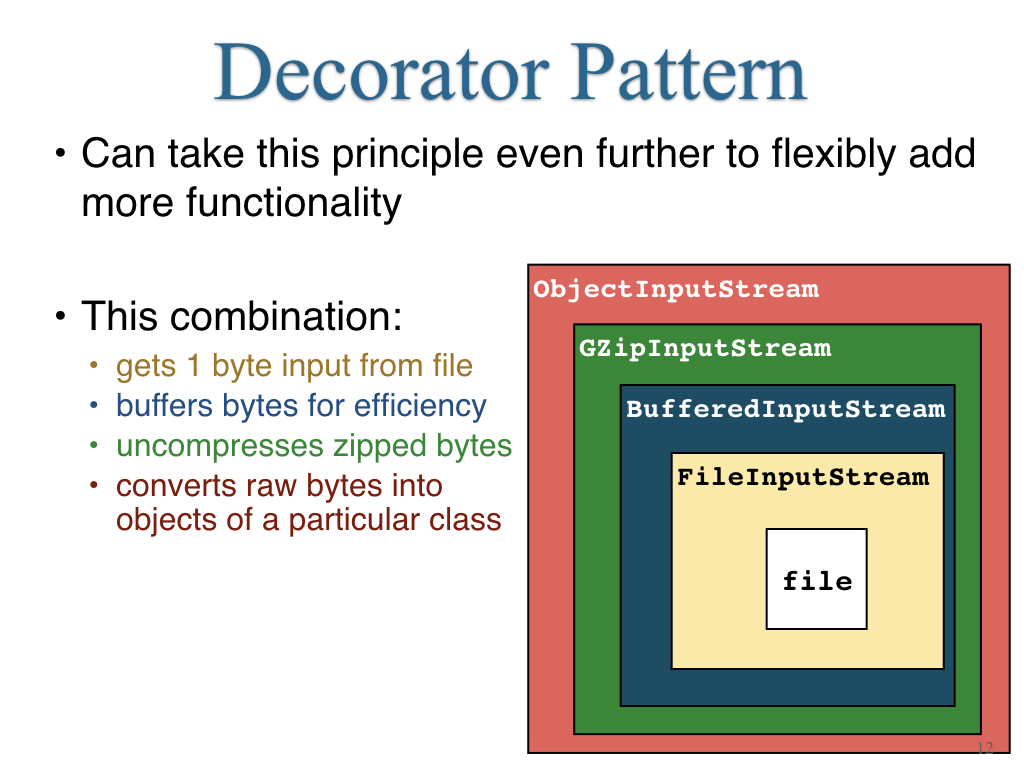 Decorator Pattern

• Can take this principle even further to flexibly add more functionality

• This combination:
  • gets 1 byte input from file
  • buffers bytes for efficiency
  • uncompresses zipped bytes
  • converts raw bytes into objects of a particular class

ObjectInputStream
GZipInputStream
BufferedInputStream
FileInputStream
file

12